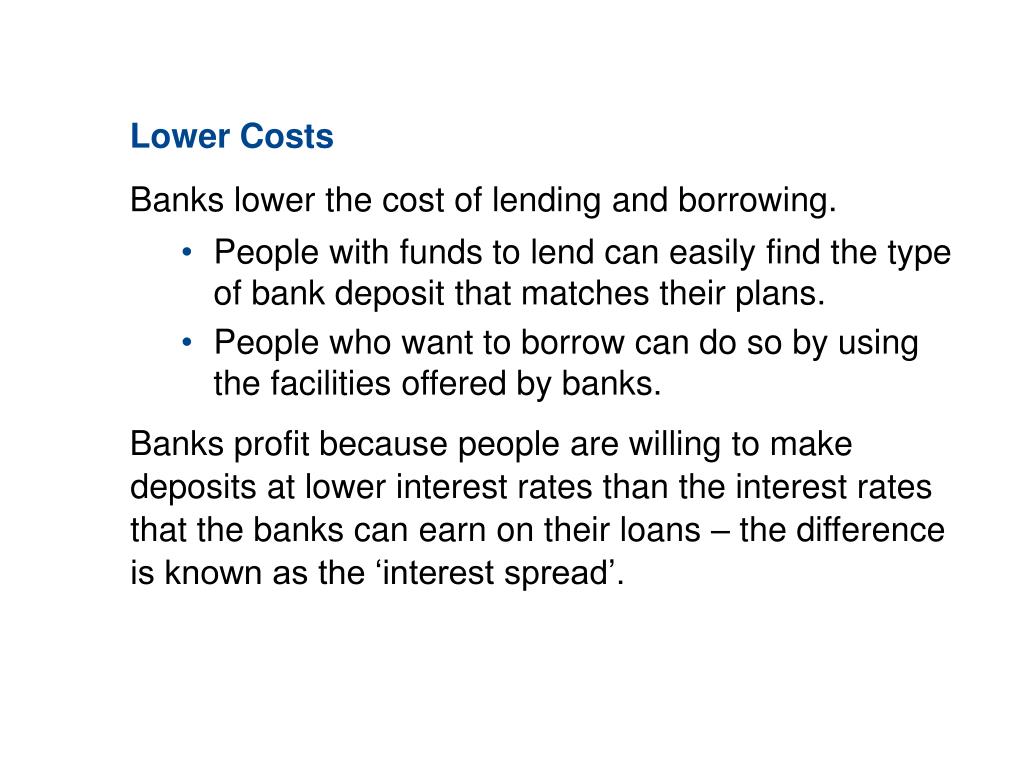 Lower Costs

Banks lower the cost of lending and borrowing.

• People with funds to lend can easily find the type of bank deposit that matches their plans.
• People who want to borrow can do so by using the facilities offered by banks.

Banks profit because people are willing to make deposits at lower interest rates than the interest rates that the banks can earn on their loans – the difference is known as the ‘interest spread’.